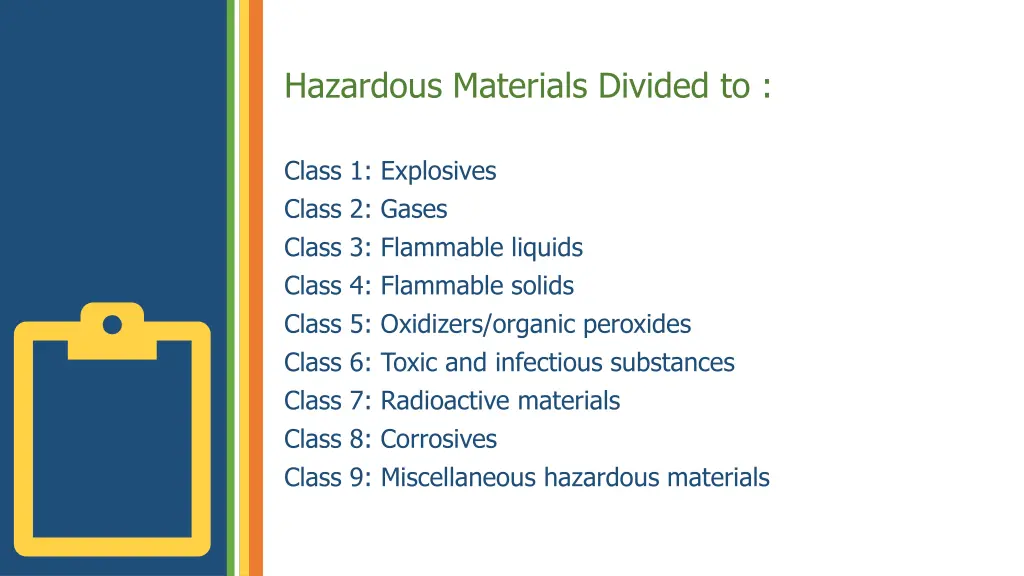 Hazardous Materials Divided to :

Class 1: Explosives
Class 2: Gases
Class 3: Flammable liquids
Class 4: Flammable solids
Class 5: Oxidizers/organic peroxides
Class 6: Toxic and infectious substances
Class 7: Radioactive materials
Class 8: Corrosives
Class 9: Miscellaneous hazardous materials